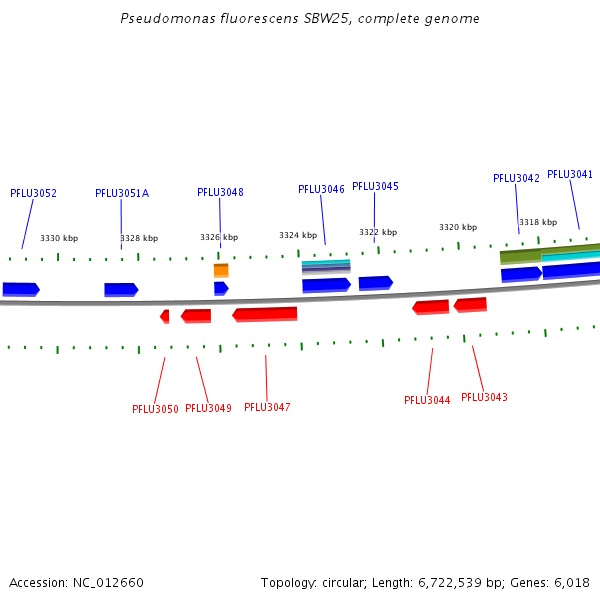 Pseudomonas fluorescens SBW25, complete genome

PFLU3052
PFLU3051A
PFLU3048
PFLU3046
PFLU3045
PFLU3042
PFLU3041

3330 kbp
3328 kbp
3326 kbp
3324 kbp
3322 kbp
3320 kbp
3318 kbp

PFLU3050
PFLU3049
PFLU3047
PFLU3044
PFLU3043

Accession: NC_012660
Topology: circular; Length: 6,722,539 bp; Genes: 6,018